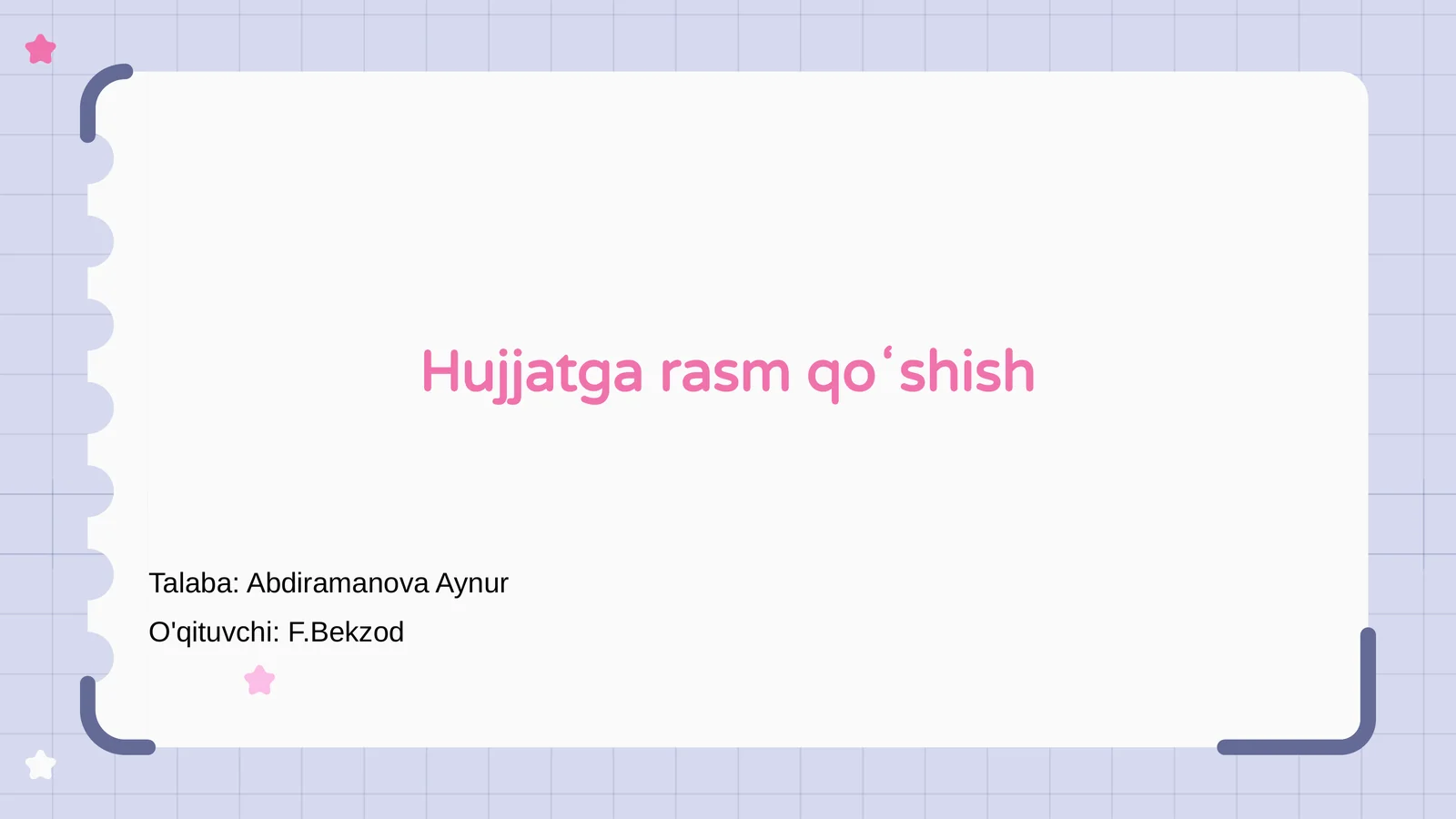 Hujjatga rasm qoʻshish

Talaba: Abdiramanova Aynur

O'qituvchi: F.Bekzod